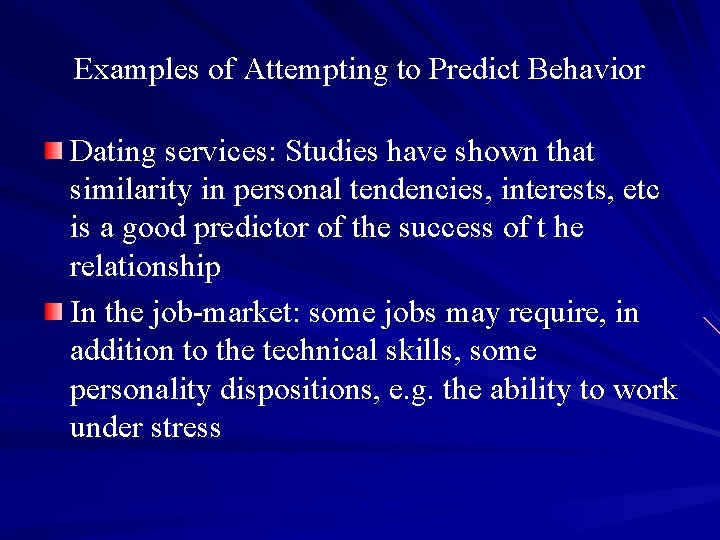 Examples of Attempting to Predict Behavior

Dating services: Studies have shown that similarity in personal tendencies, interests, etc is a good predictor of the success of t he relationship

In the job-market: some jobs may require, in addition to the technical skills, some personality dispositions, e.g. the ability to work under stress